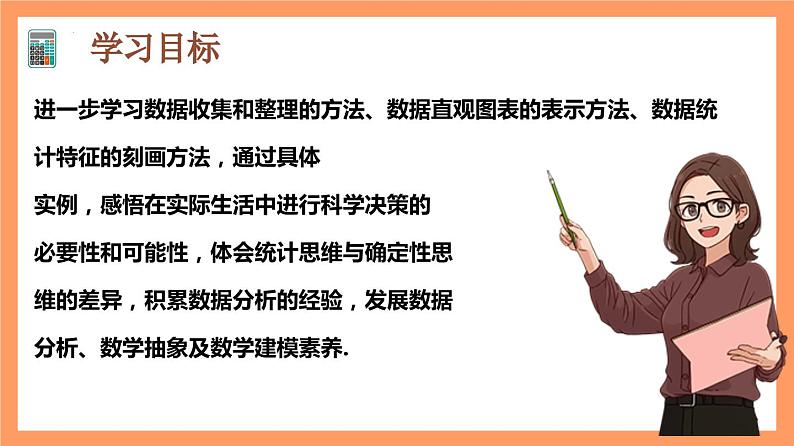 学习目标

进一步学习数据收集和整理的方法、数据直观图表的表示方法、数据统计特征的刻画方法，通过具体实例，感悟在实际生活中进行科学决策的必要性和可能性，体会统计思维与确定性思维的差异，积累数据分析的经验，发展数据分析、数学抽象及数学建模素养.